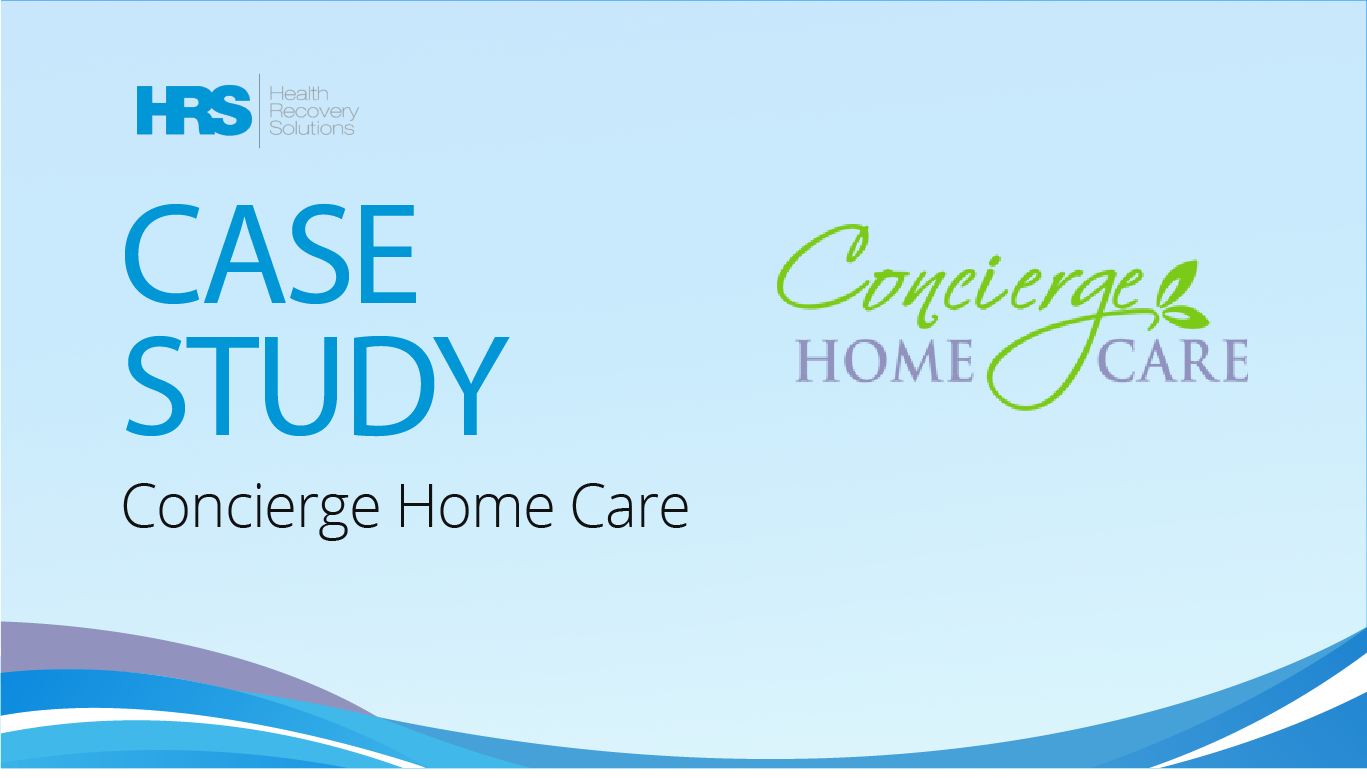 HRS Health Recovery Solutions

CASE STUDY

Concierge Home Care

Concierge HOME CARE